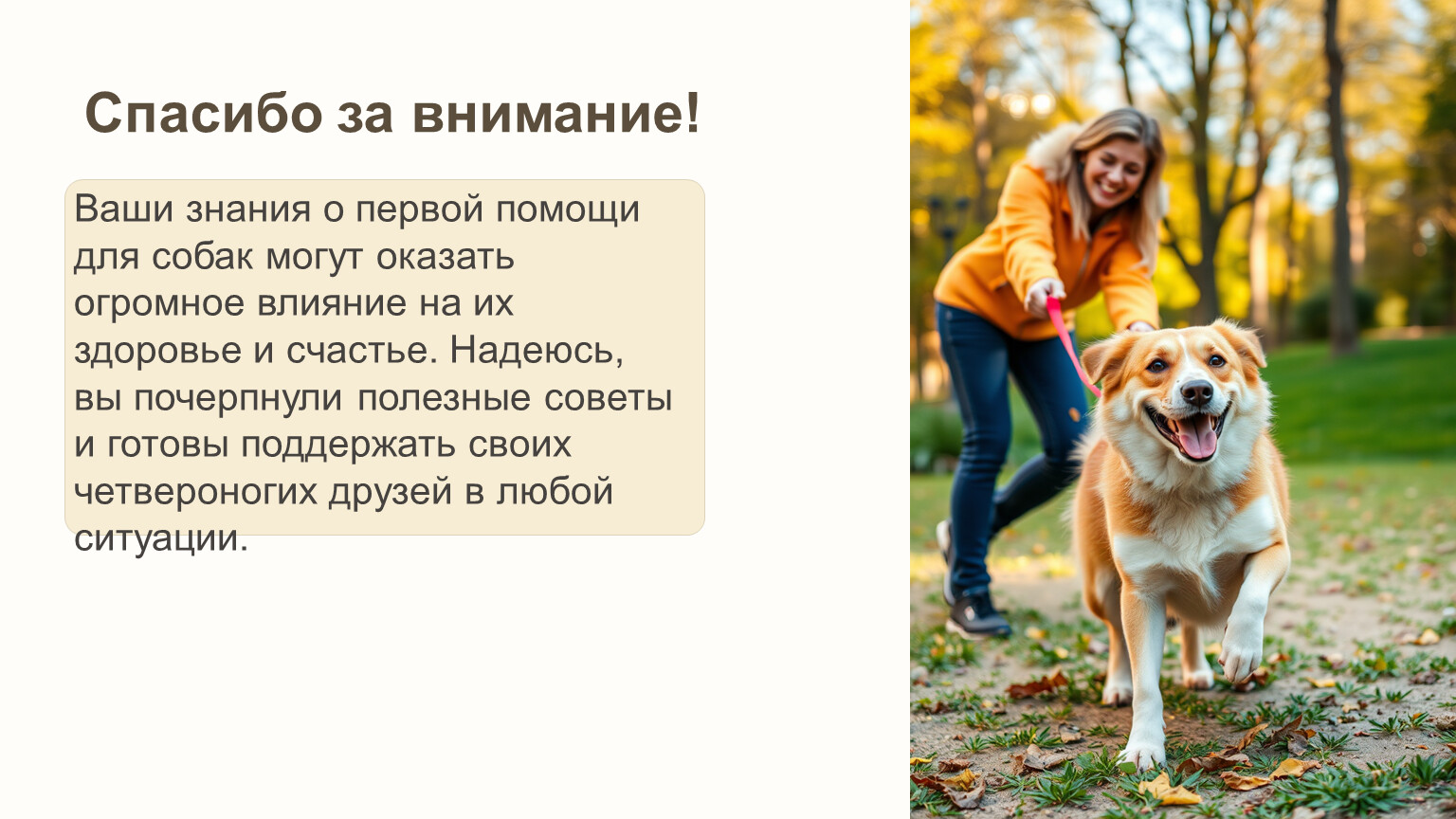 Спасибо за внимание!

Ваши знания о первой помощи для собак могут оказать огромное влияние на их здоровье и счастье. Надеюсь, вы почерпнули полезные советы и готовы поддержать своих четвероногих друзей в любой ситуации.